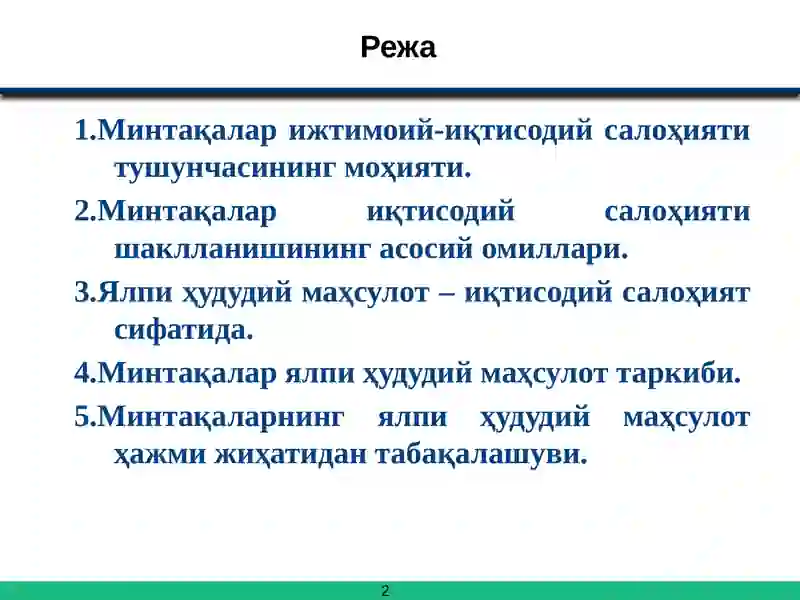 Режа

1.Минтақалар ижтимоий-иқтисодий салоҳияти тушунчасининг моҳияти.

2.Минтақалар иқтисодий салоҳияти шаклланишининг асосий омиллари.

3.Ялпи ҳудудий маҳсулот – иқтисодий салоҳият сифатида.

4.Минтақалар ялпи ҳудудий маҳсулот таркиби.

5.Минтақаларнинг ялпи ҳудудий маҳсулот ҳажми жиҳатидан табақалашуви.

2